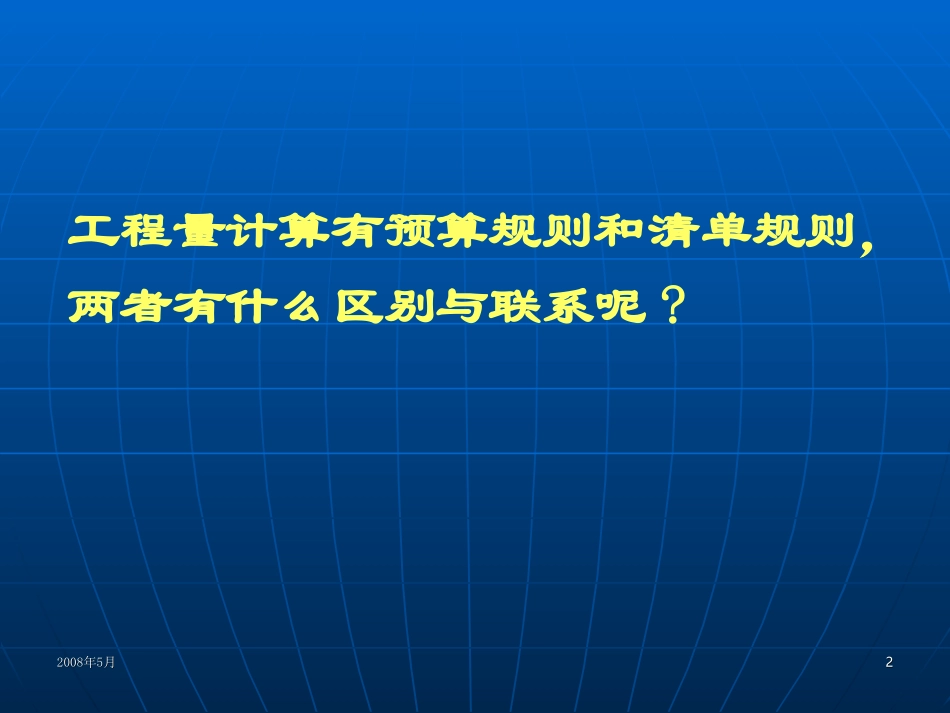 工程量计算有预算规则和清单规则，两者有什么区别与联系呢？

2008年5月

2